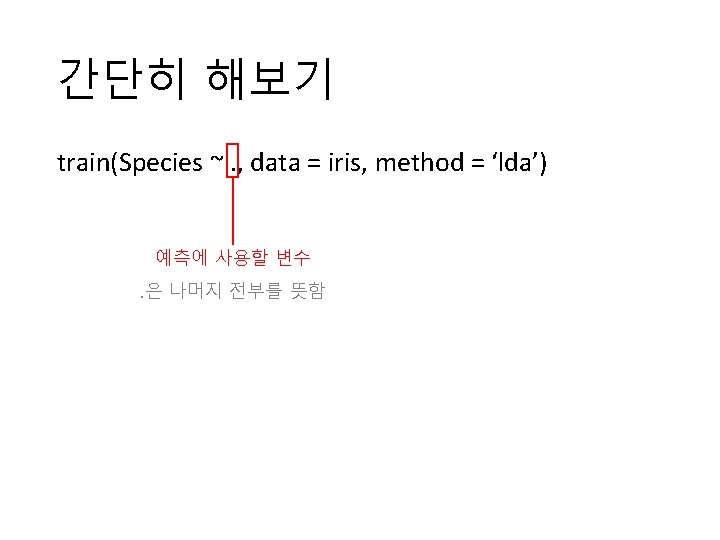 간단히 해보기

train(Species ~ ., data = iris, method = ‘lda’)

예측에 사용할 변수

.은 나머지 전부를 뜻함